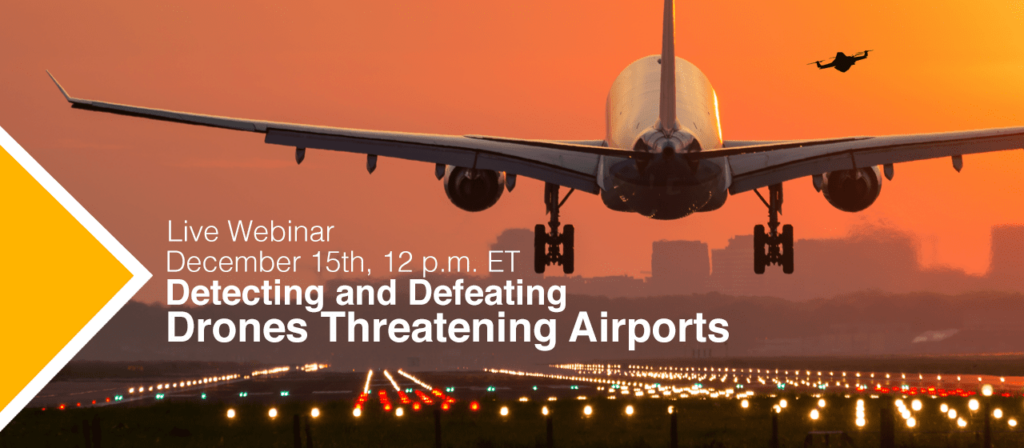 Live Webinar
December 15th, 12 p.m. ET
Detecting and Defeating
Drones Threatening Airports